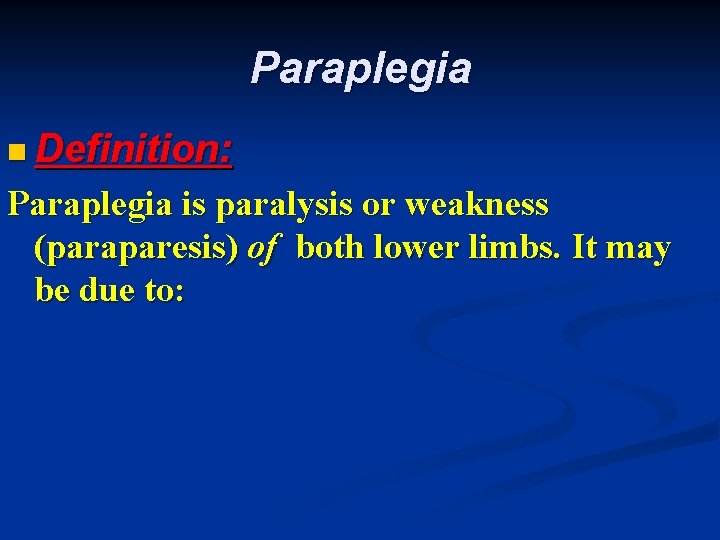 Paraplegia

Definition:

Paraplegia is paralysis or weakness (paraparesis) of both lower limbs. It may be due to: